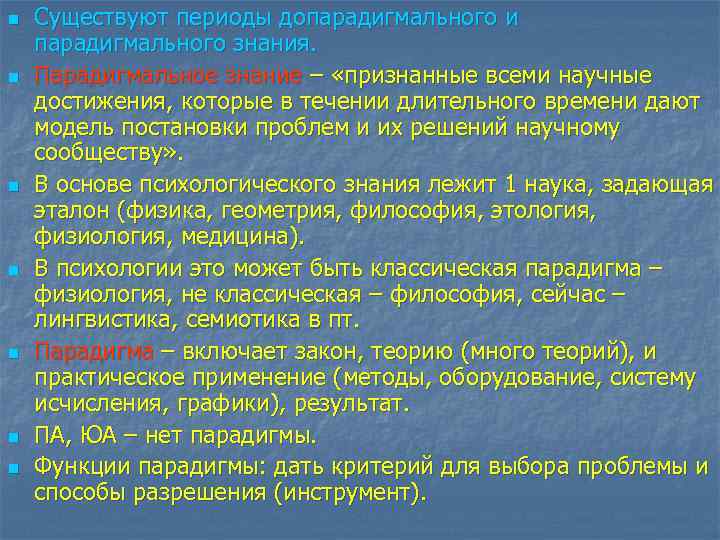 Существуют периоды допарадигмального и парадигмального знания.

Парадигмальное знание – «признанные всеми научные достижения, которые в течении длительного времени дают модель постановки проблем и их решений научному сообществу».

В основе психологического знания лежит 1 наука, задающая эталон (физика, геометрия, философия, этология, физиология, медицина).

В психологии это может быть классическая парадигма – физиология, не классическая – философия, сейчас – лингвистика, семиотика в пт.

Парадигма – включает закон, теорию (много теорий), и практическое применение (методы, оборудование, систему исчисления, графики), результат.

ПА, ЮА – нет парадигмы.

Функции парадигмы: дать критерий для выбора проблемы и способы разрешения (инструмент).